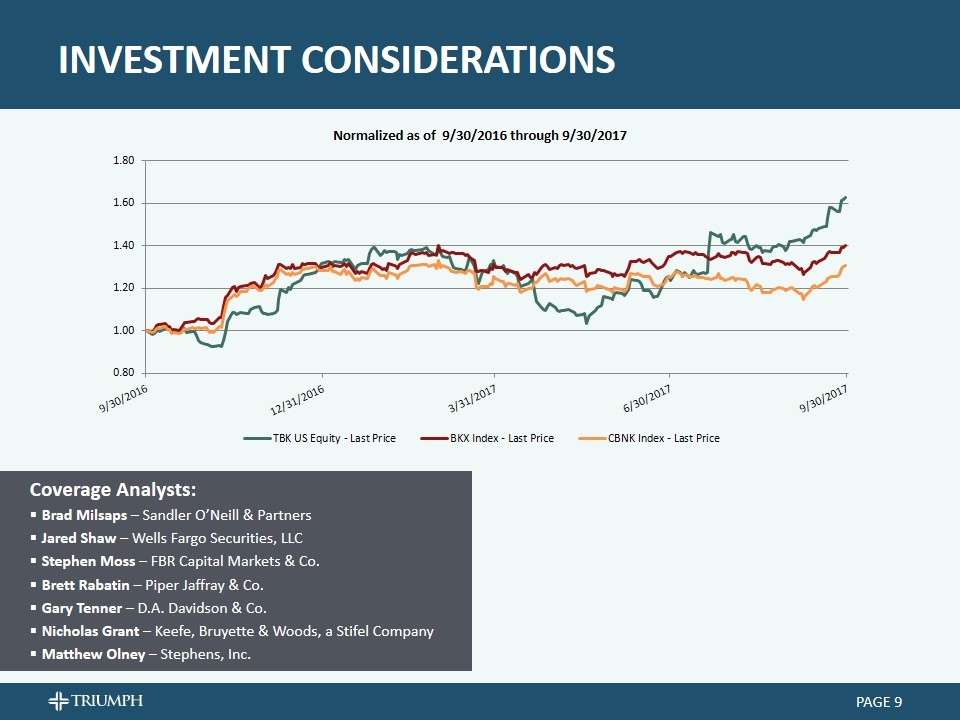 INVESTMENT CONSIDERATIONS

Normalized as of 9/30/2016 through 9/30/2017

1.80
1.60
1.40
1.20
1.00
0.80

9/30/2016
12/31/2016
3/31/2017
6/30/2017
9/30/2017

TBK US Equity - Last Price
BKX Index - Last Price
CBNK Index - Last Price

Coverage Analysts:

▪ Brad Milsaps – Sandler O'Neill & Partners
▪ Jared Shaw – Wells Fargo Securities, LLC
▪ Stephen Moss – FBR Capital Markets & Co.
▪ Brett Rabatin – Piper Jaffray & Co.
▪ Gary Tenner – D.A. Davidson & Co.
▪ Nicholas Grant – Keefe, Bruyette & Woods, a Stifel Company
▪ Matthew Olney – Stephens, Inc.

TRIUMPH

PAGE 9